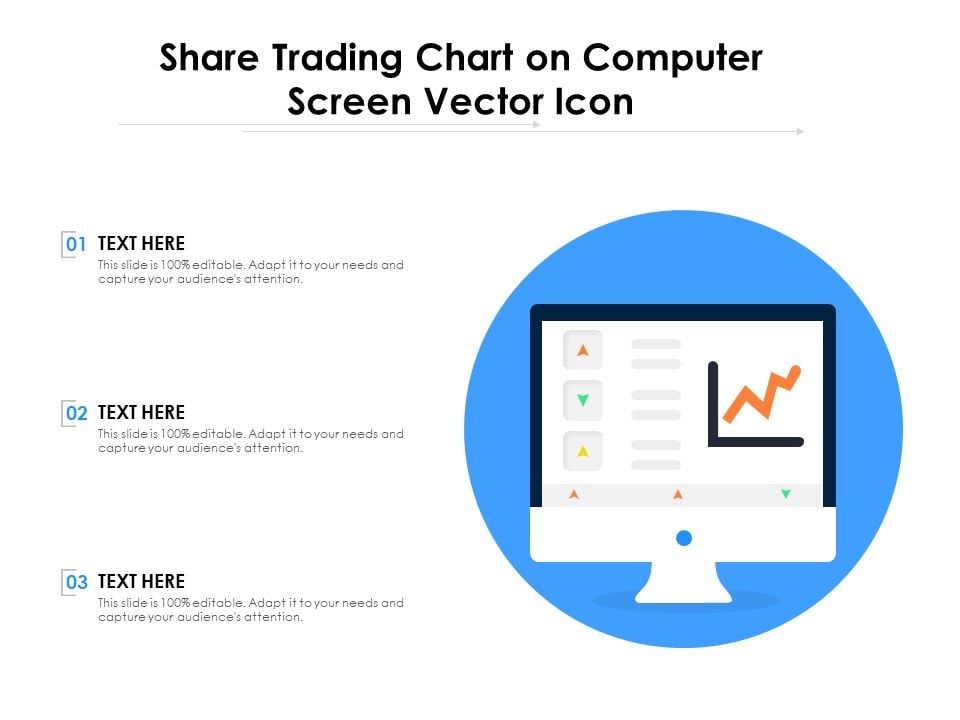 Share Trading Chart on Computer Screen Vector Icon

01 TEXT HERE
This slide is 100% editable. Adapt it to your needs and capture your audience's attention.

02 TEXT HERE
This slide is 100% editable. Adapt it to your needs and capture your audience's attention.

03 TEXT HERE
This slide is 100% editable. Adapt it to your needs and capture your audience's attention.